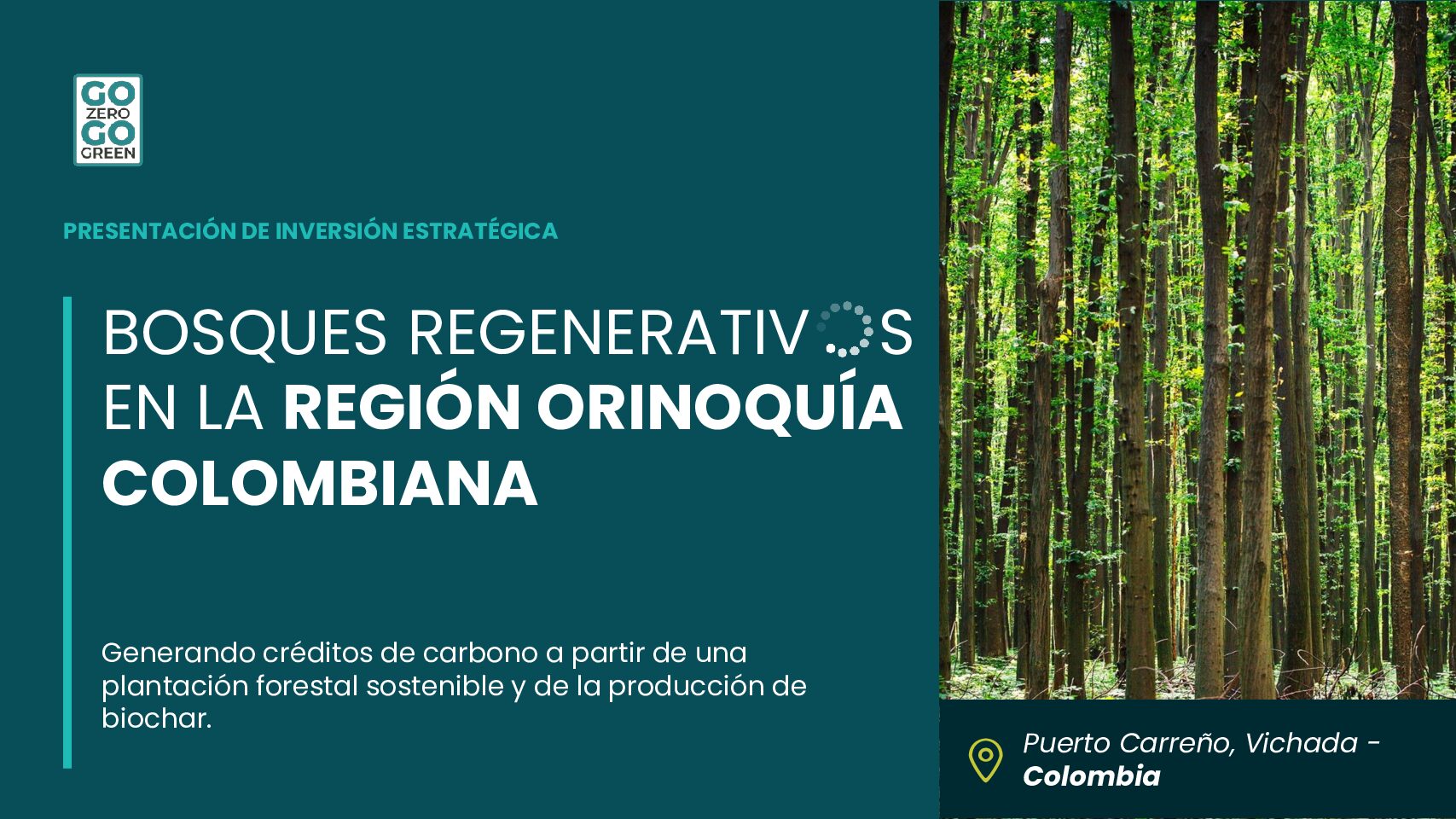 GO
ZERO
GO
GREEN

PRESENTACIÓN DE INVERSIÓN ESTRATÉGICA

BOSQUES REGENERATIVOS EN LA REGIÓN ORINOQUÍA COLOMBIANA

Generando créditos de carbono a partir de una plantación forestal sostenible y de la producción de biochar.

Puerto Carreño, Vichada - Colombia